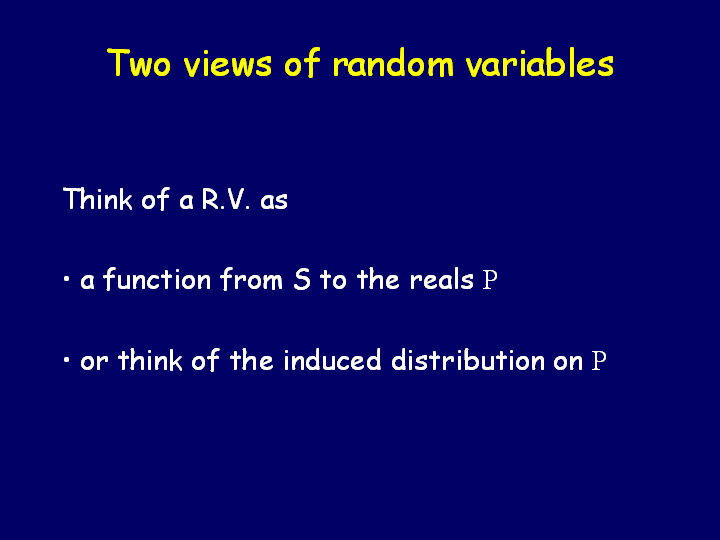 Two views of random variables

Think of a R.V. as

• a function from S to the reals P

• or think of the induced distribution on P